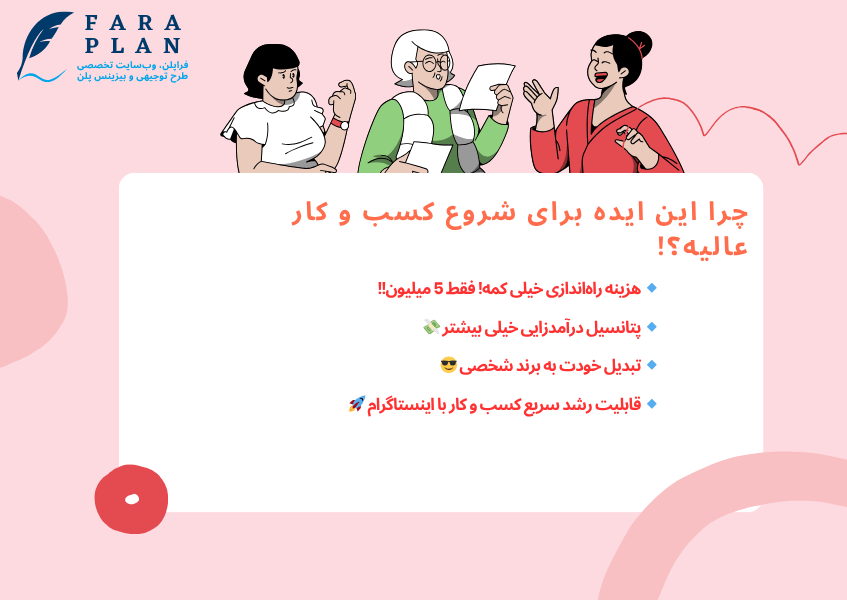 FARA PLAN
فراپلن، وب‌سایت تخصصی
طرح توجیهی و بیزینس پلن

چرا این ایده برای شروع کسب و کار عالیه؟!

🔹 هزینه راه‌اندازی خیلی کمه! فقط 5 میلیون!!
🔹 پتانسیل درآمدزایی خیلی بیشتر 💸
🔹 تبدیل خودت به برند شخصی 😎
🔹 قابلیت رشد سریع کسب و کار با اینستاگرام 🚀